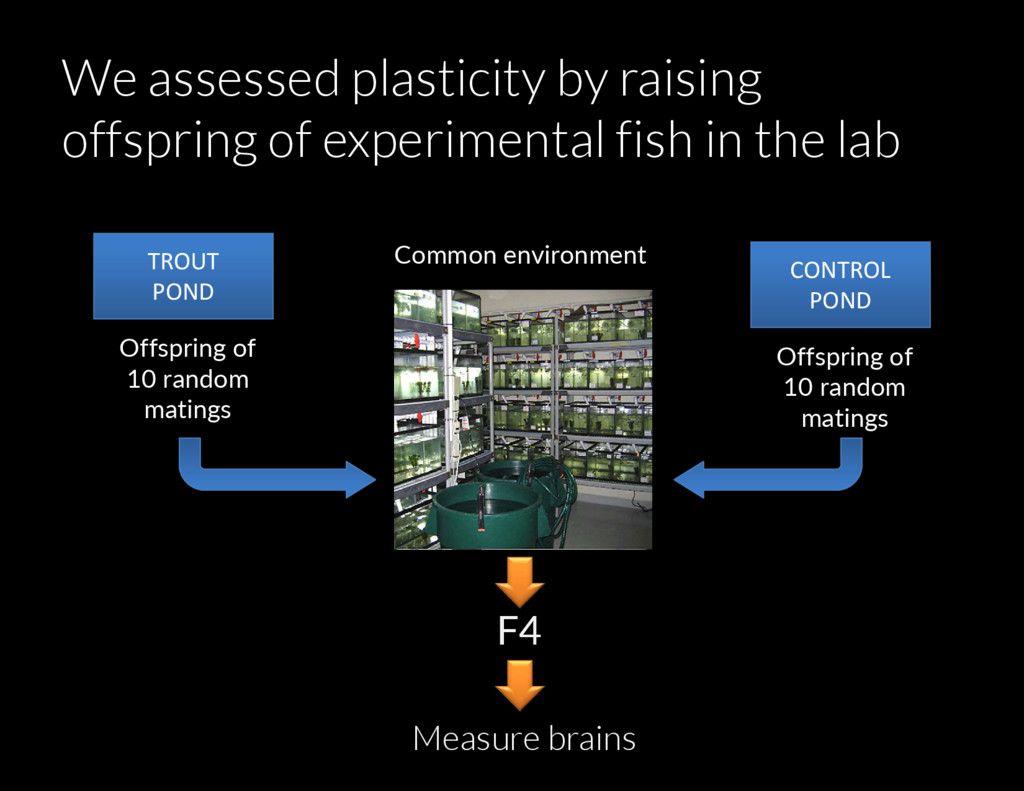 We assessed plasticity by raising offspring of experimental fish in the lab

TROUT POND

Offspring of 10 random matings

Common environment

CONTROL POND

Offspring of 10 random matings

F4

Measure brains